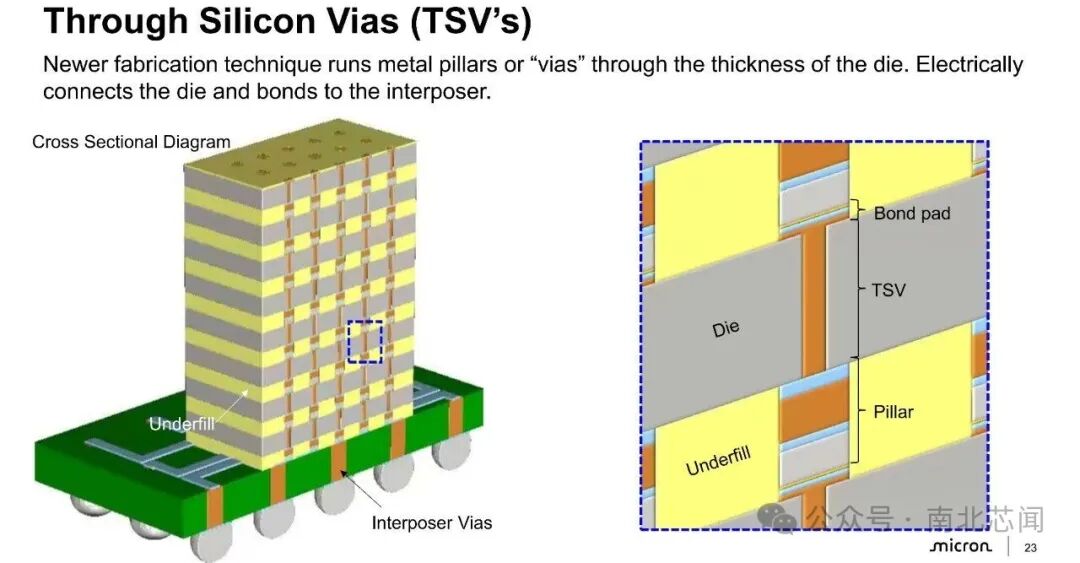 Through Silicon Vias (TSV's)

Newer fabrication technique runs metal pillars or "vias" through the thickness of the die. Electrically connects the die and bonds to the interposer.

Cross Sectional Diagram

Underfill

Interposer Vias

Bond pad

TSV

Die

Pillar

Underfill

公众号 · 南北芯闻

micron | 23